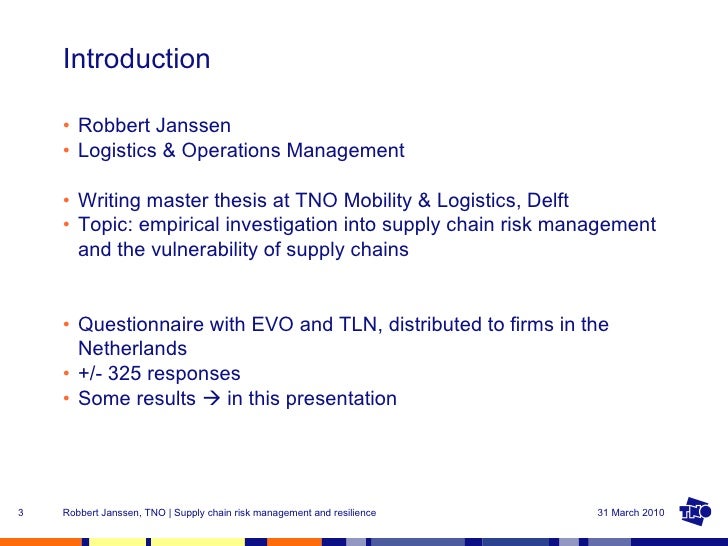 Introduction

• Robbert Janssen
• Logistics & Operations Management

• Writing master thesis at TNO Mobility & Logistics, Delft
• Topic: empirical investigation into supply chain risk management and the vulnerability of supply chains

• Questionnaire with EVO and TLN, distributed to firms in the Netherlands
• +/- 325 responses
• Some results → in this presentation

3 Robbert Janssen, TNO | Supply chain risk management and resilience 31 March 2010 TNO